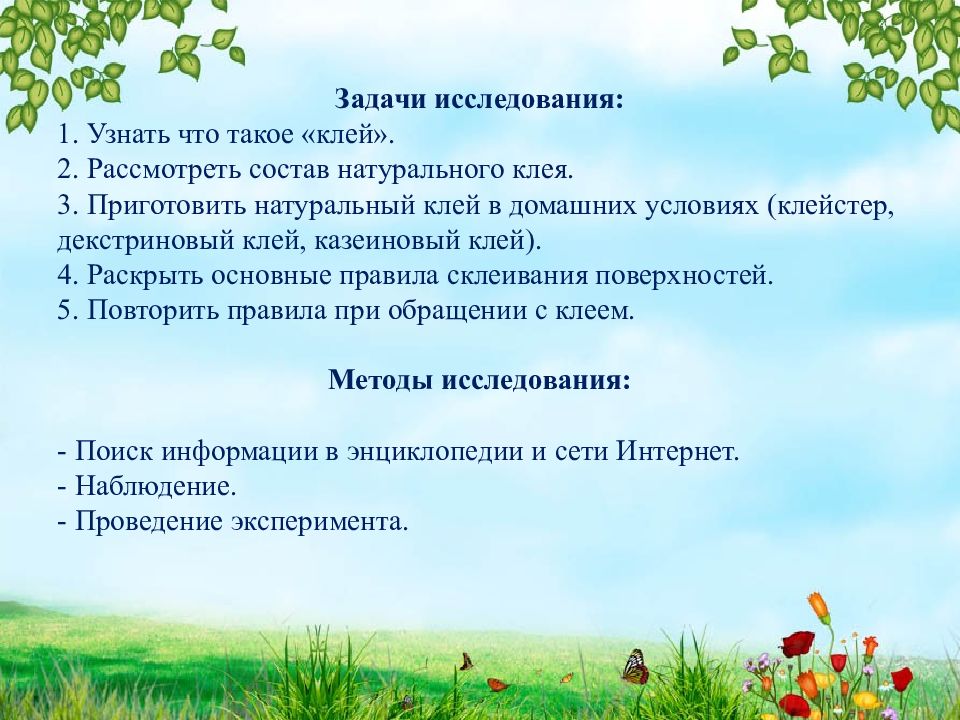 Задачи исследования:
1. Узнать что такое «клей».
2. Рассмотреть состав натурального клея.
3. Приготовить натуральный клей в домашних условиях (клейстер, декстриновый клей, казеиновый клей).
4. Раскрыть основные правила склеивания поверхностей.
5. Повторить правила при обращении с клеем.

Методы исследования:

- Поиск информации в энциклопедии и сети Интернет.
- Наблюдение.
- Проведение эксперимента.